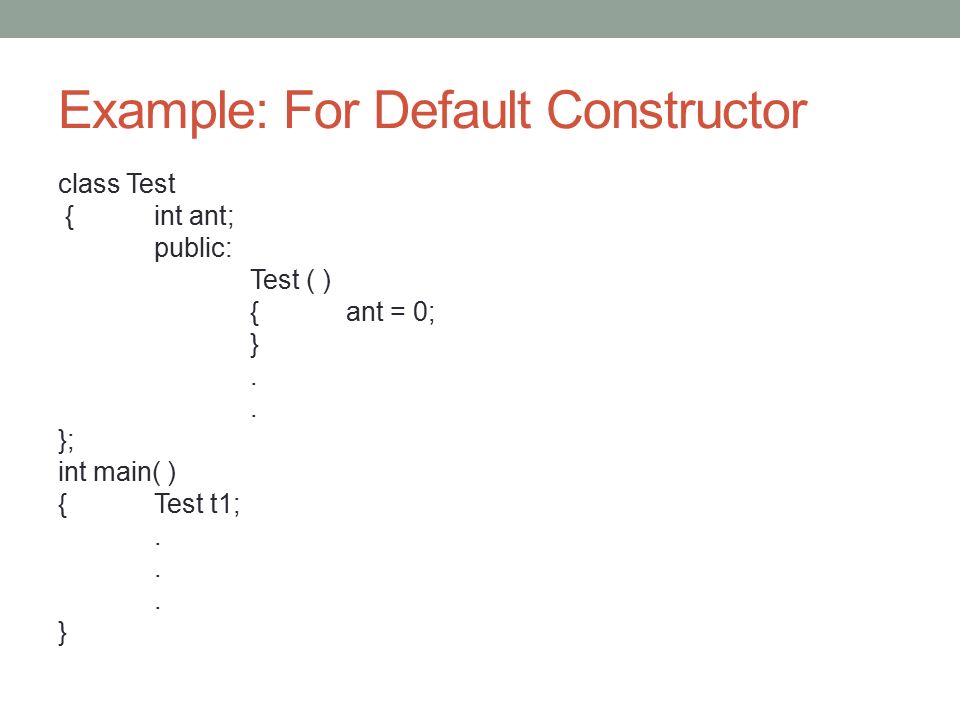 Example: For Default Constructor

class Test
{ int ant;
public:
Test ( )
{ ant = 0;
}
.
.
};
int main( )
{ Test t1;
.
.
.
}